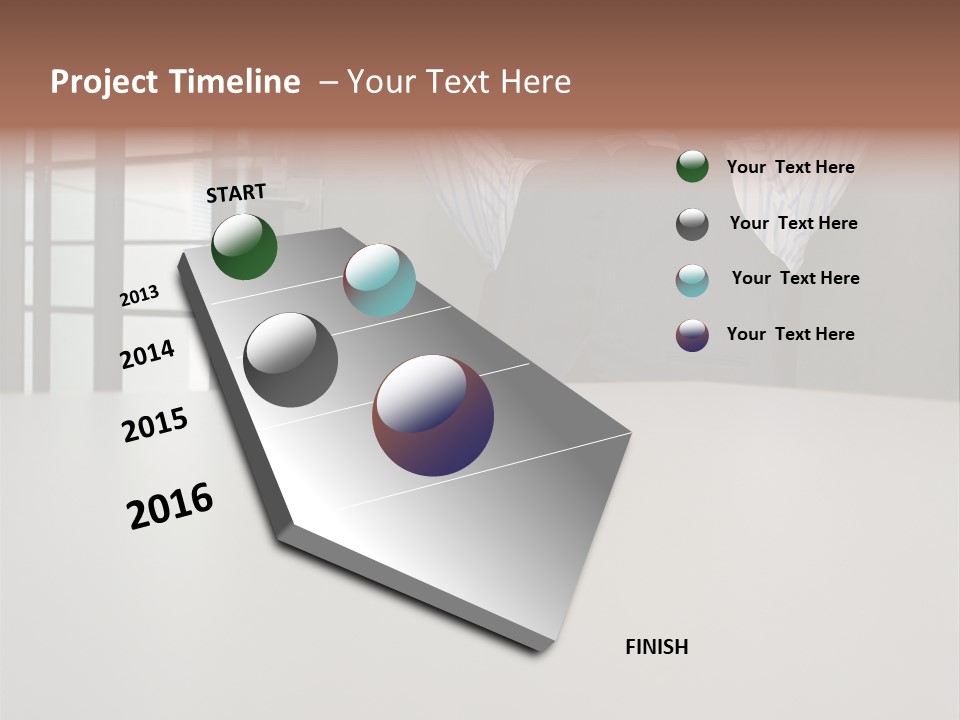 Project Timeline – Your Text Here

START

2013

2014

2015

2016

FINISH

Your Text Here

Your Text Here

Your Text Here

Your Text Here